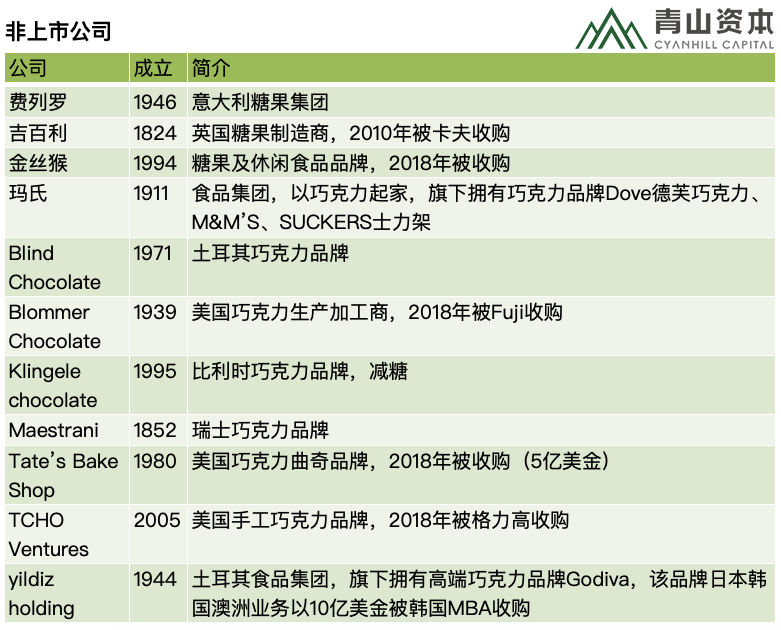 非上市公司

青山资本
CYANHILL CAPITAL

| 公司 | 成立 | 简介 |
|---|---|---|
| 费列罗 | 1946 | 意大利糖果集团 |
| 吉百利 | 1824 | 英国糖果制造商，2010年被卡夫收购 |
| 金丝猴 | 1994 | 糖果及休闲食品品牌，2018年被收购 |
| 玛氏 | 1911 | 食品集团，以巧克力起家，旗下拥有巧克力品牌Dove德芙巧克力、M&M'S、SUCKERS士力架 |
| Blind Chocolate | 1971 | 土耳其巧克力品牌 |
| Blommer Chocolate | 1939 | 美国巧克力生产加工商，2018年被Fuji收购 |
| Klingele chocolate | 1995 | 比利时巧克力品牌，减糖 |
| Maestrani | 1852 | 瑞士巧克力品牌 |
| Tate's Bake Shop | 1980 | 美国巧克力曲奇品牌，2018年被收购（5亿美金） |
| TCHO Ventures | 2005 | 美国手工巧克力品牌，2018年被格力高收购 |
| yildiz holding | 1944 | 土耳其食品集团，旗下拥有高端巧克力品牌Godiva，该品牌日本韩国澳洲业务以10亿美金被韩国MBA收购 |